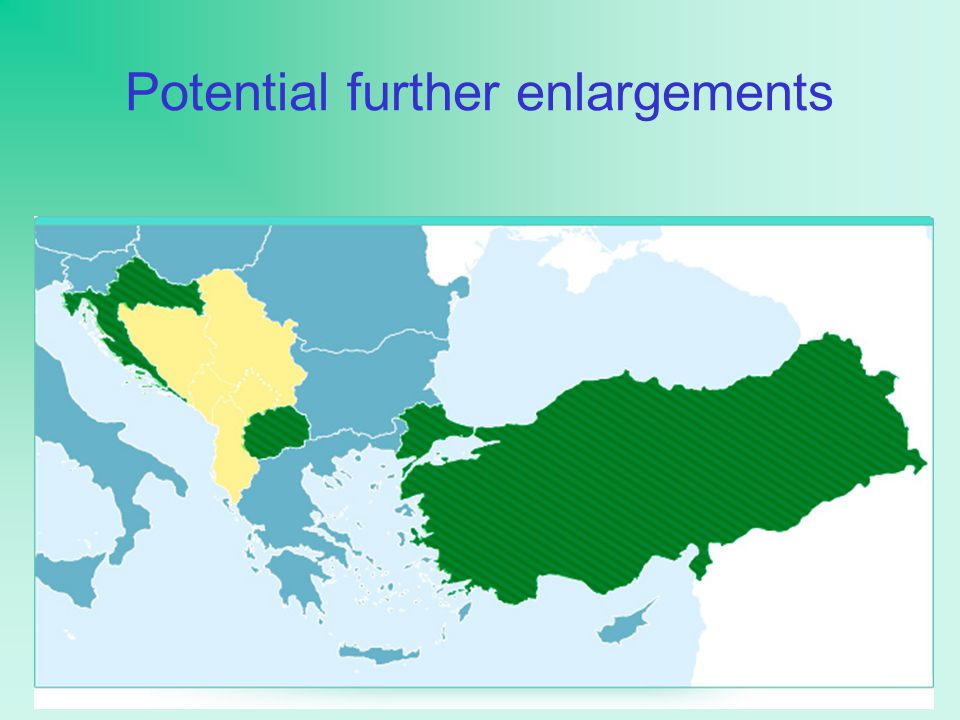 Potential further enlargements